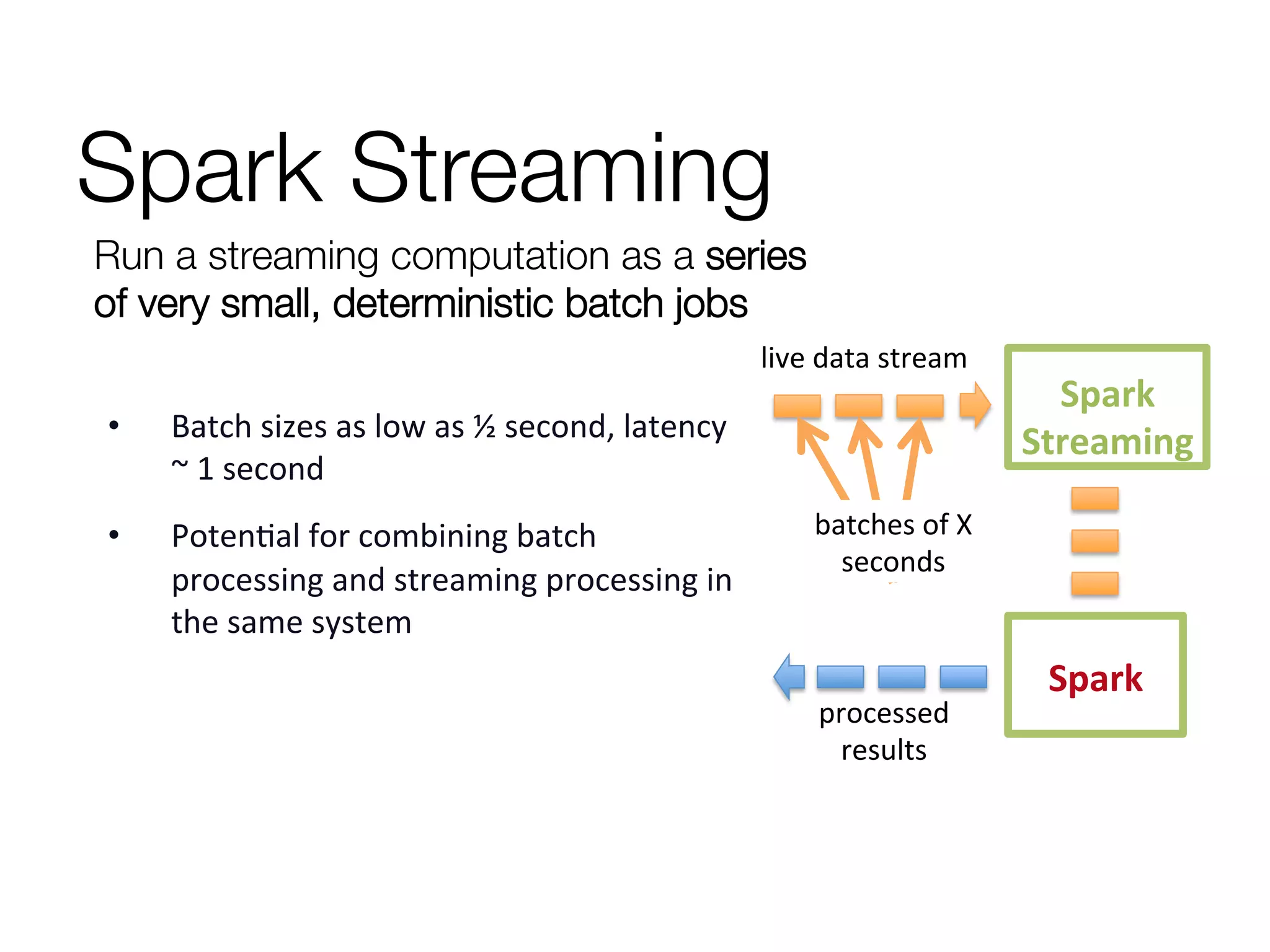 Spark Streaming

Run a streaming computation as a series of very small, deterministic batch jobs

• Batch sizes as low as ½ second, latency ~ 1 second

• Potential for combining batch processing and streaming processing in the same system

live data stream

Spark Streaming

batches of X seconds

Spark

processed results